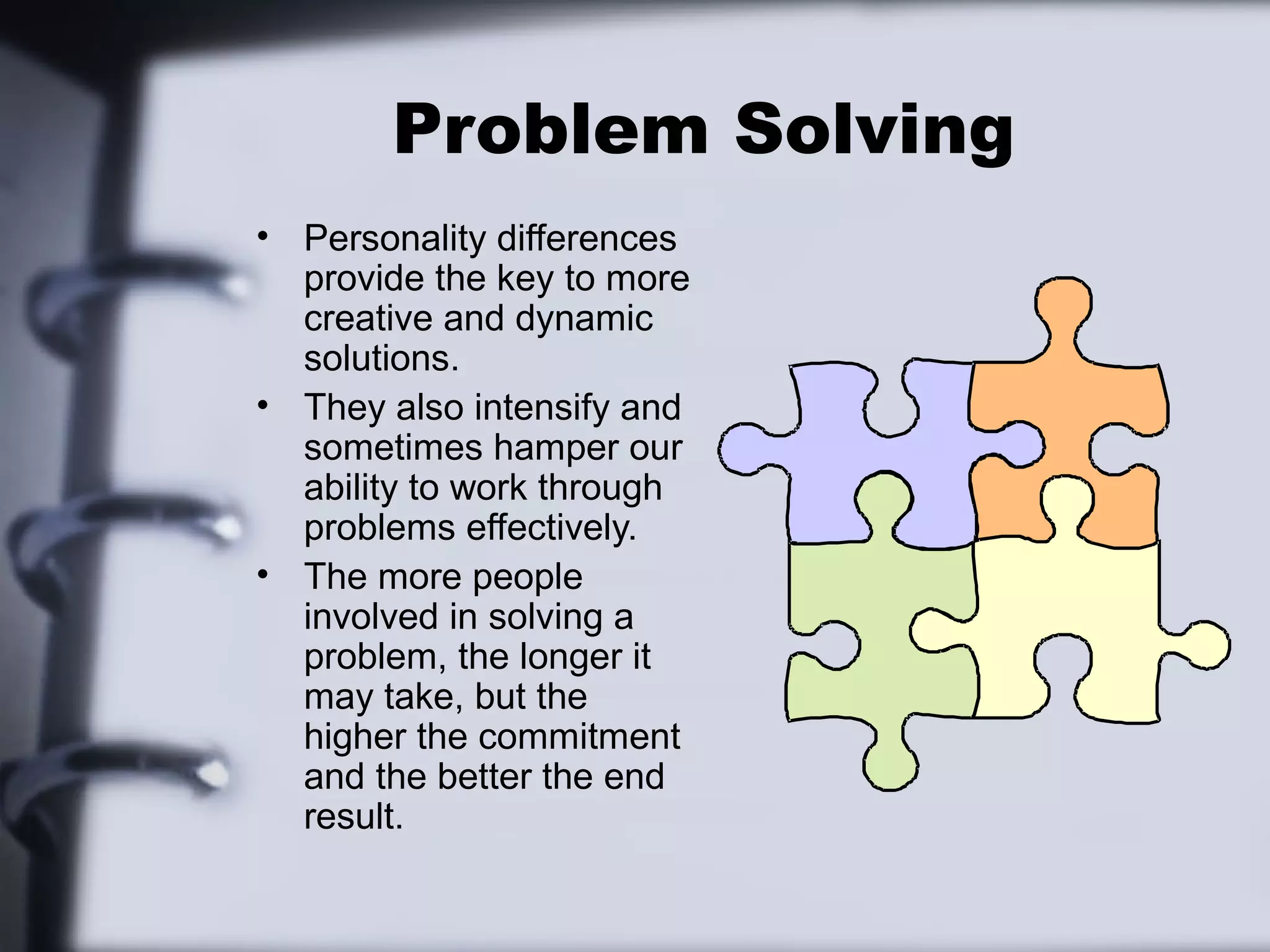 Problem Solving

• Personality differences provide the key to more creative and dynamic solutions.
• They also intensify and sometimes hamper our ability to work through problems effectively.
• The more people involved in solving a problem, the longer it may take, but the higher the commitment and the better the end result.